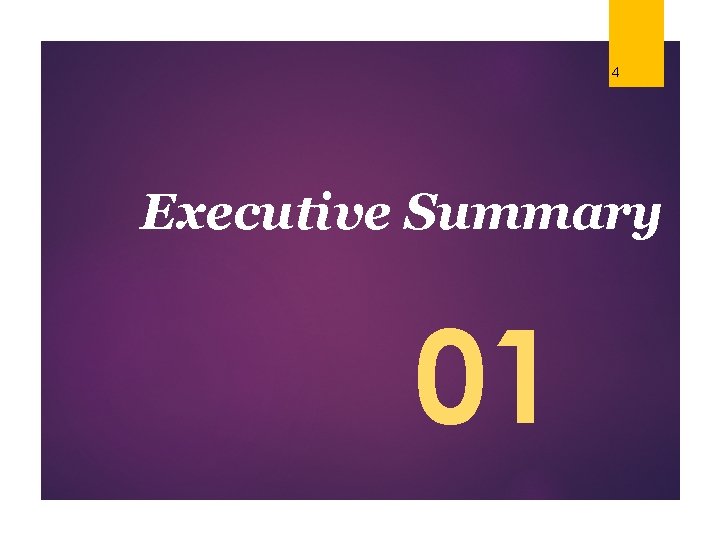 4

Executive Summary

01